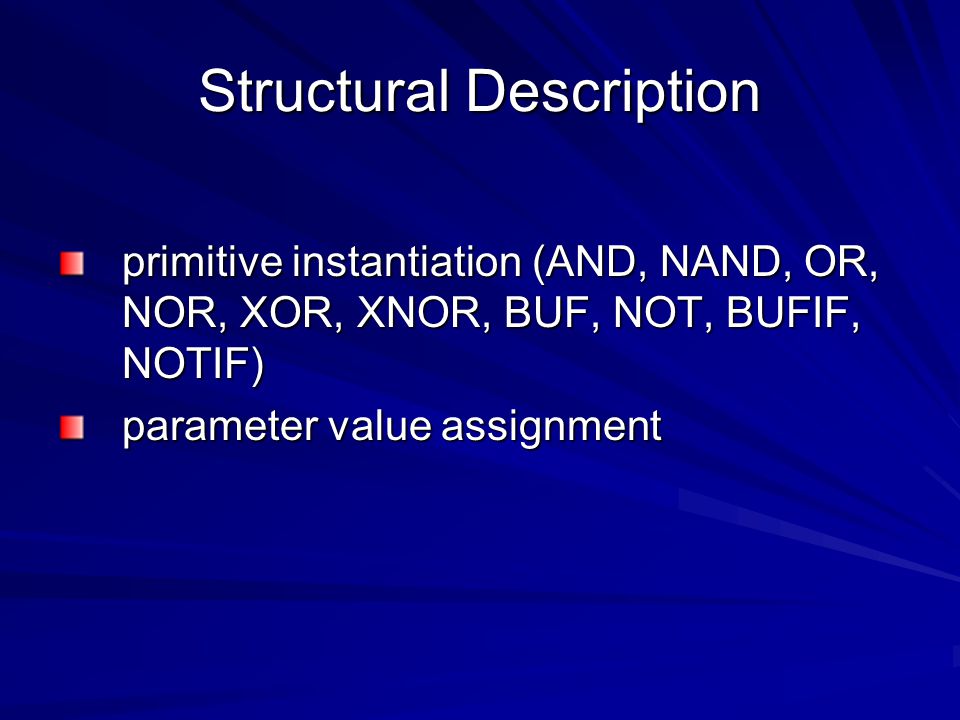 Structural Description

primitive instantiation (AND, NAND, OR, NOR, XOR, XNOR, BUF, NOT, BUFIF, NOTIF)

parameter value assignment